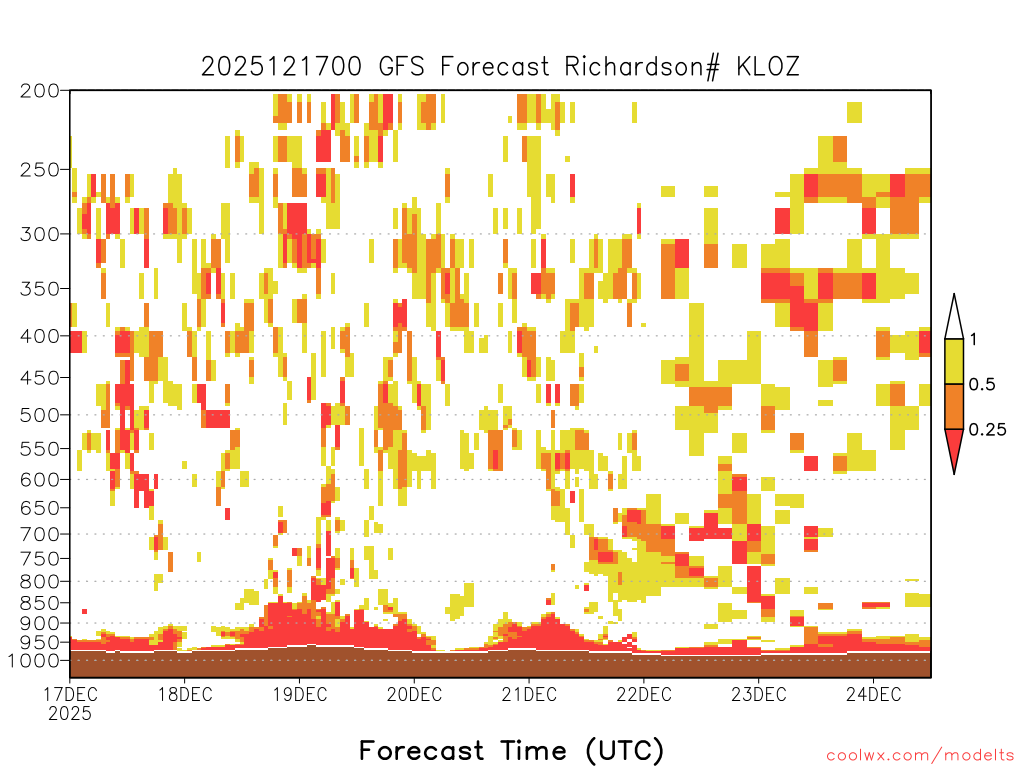 2025121700 GFS Forecast Richardson# KLOZ

200
250
300
350
400
450
500
550
600
650
700
750
800
850
900
950
1000

1
0.5
0.25

17DEC
2025
18DEC
19DEC
20DEC
21DEC
22DEC
23DEC
24DEC

Forecast Time (UTC)

coolwx.com/modelts